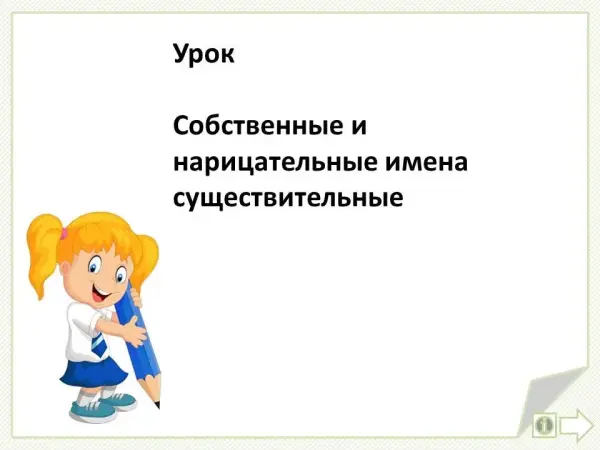 Урок

Собственные и нарицательные имена существительные

1